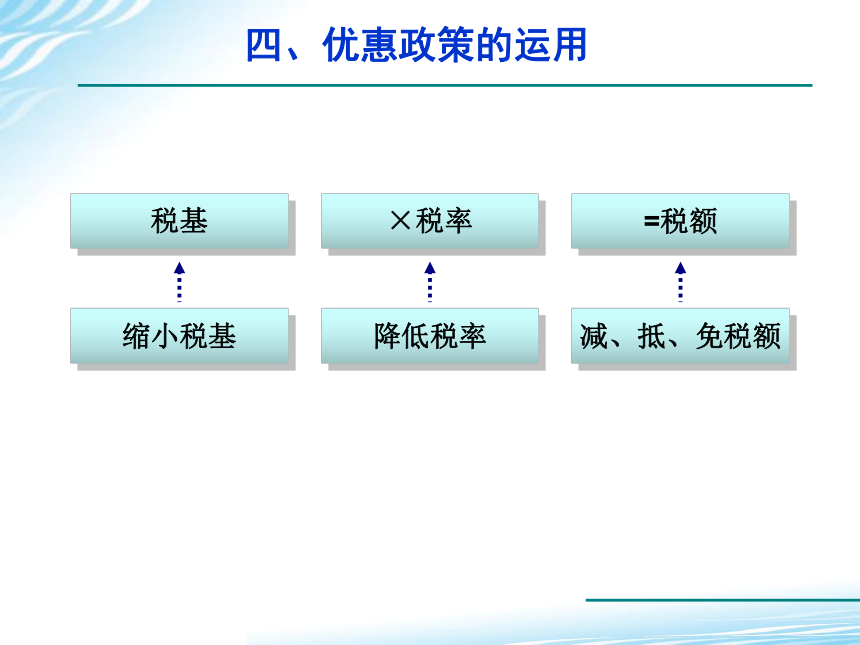 四、优惠政策的运用

税基

×税率

=税额

缩小税基

降低税率

减、抵、免税额